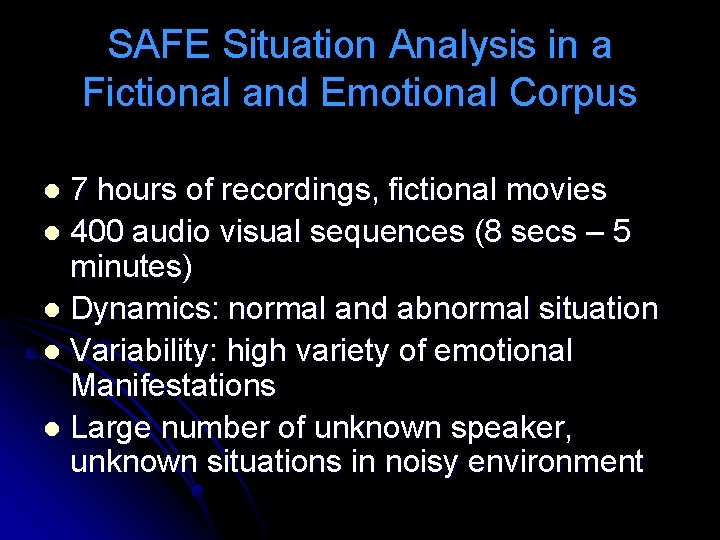 SAFE Situation Analysis in a Fictional and Emotional Corpus

- 7 hours of recordings, fictional movies
- 400 audio visual sequences (8 secs – 5 minutes)
- Dynamics: normal and abnormal situation
- Variability: high variety of emotional Manifestations
- Large number of unknown speaker, unknown situations in noisy environment